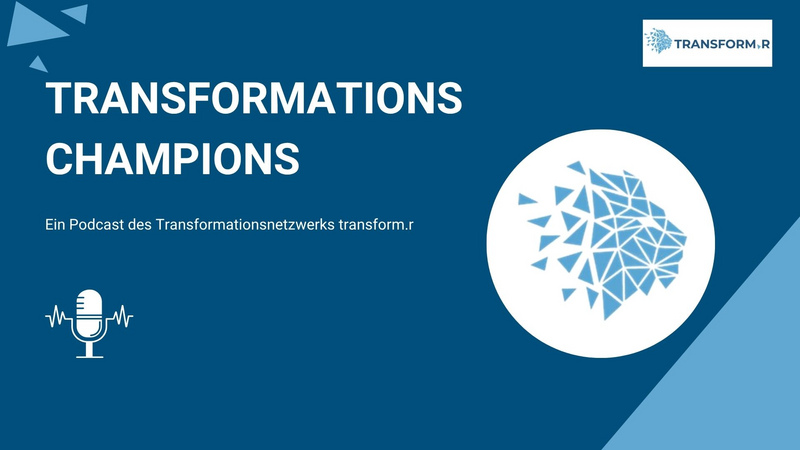 TRANSFORM.R

TRANSFORMATIONS CHAMPIONS

Ein Podcast des Transformationsnetzwerks transform.r